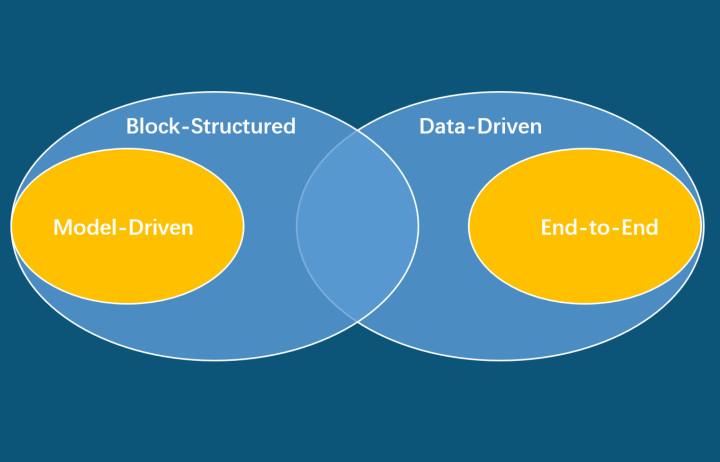 Block-Structured

Data-Driven

Model-Driven

End-to-End